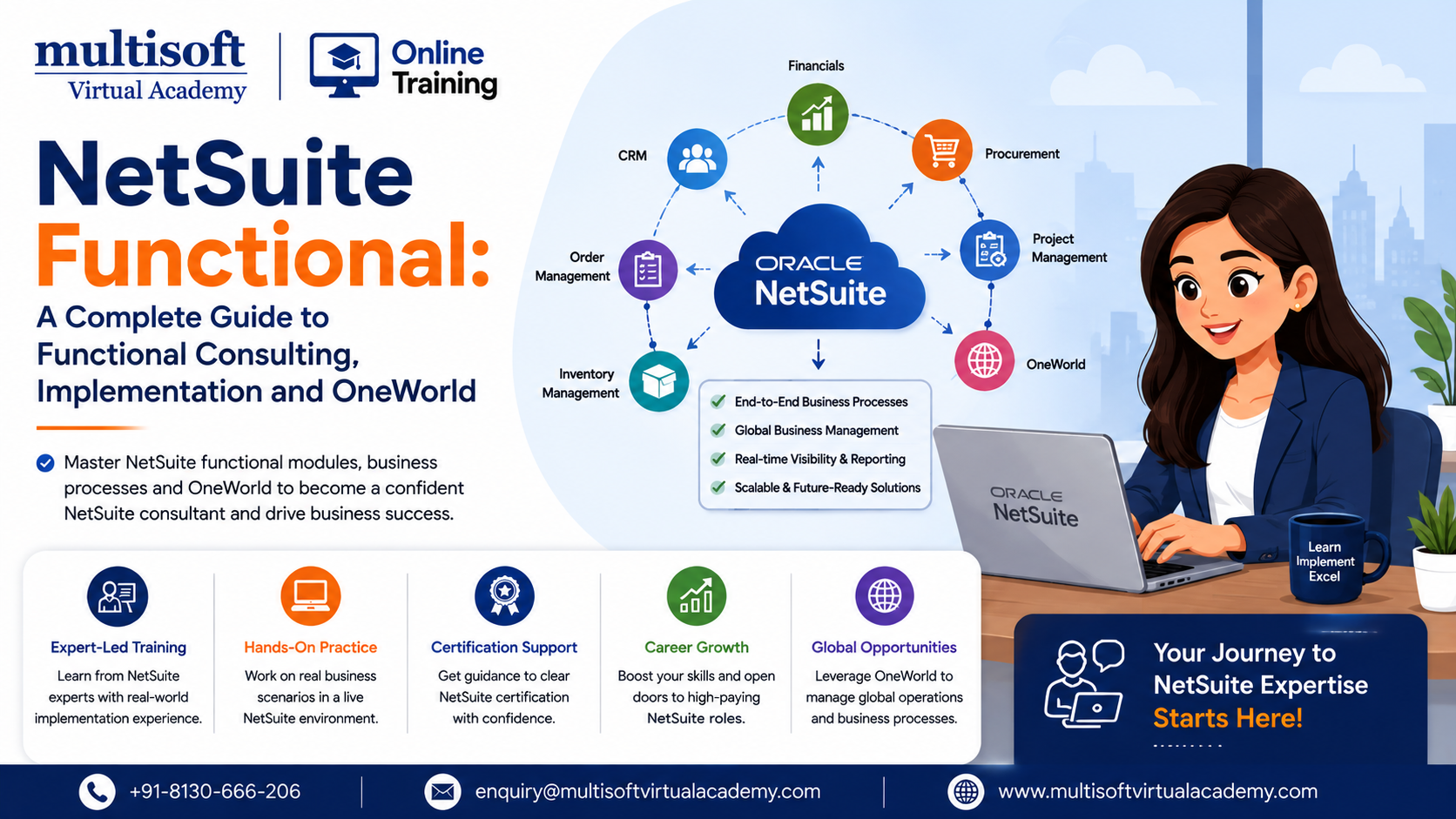 multisoft Virtual Academy

Online Training

NetSuite Functional:

A Complete Guide to Functional Consulting, Implementation and OneWorld

Master NetSuite functional modules, business processes and OneWorld to become a confident NetSuite consultant and drive business success.

Financials

CRM

Procurement

Order Management

ORACLE NetSuite

Project Management

Inventory Management

OneWorld

End-to-End Business Processes

Global Business Management

Real-time Visibility & Reporting

Scalable & Future-Ready Solutions

ORACLE NetSuite

Learn Implement Excel

Expert-Led Training

Learn from NetSuite experts with real-world implementation experience.

Hands-On Practice

Work on real business scenarios in a live NetSuite environment.

Certification Support

Get guidance to clear NetSuite certification with confidence.

Career Growth

Boost your skills and open doors to high-paying NetSuite roles.

Global Opportunities

Leverage OneWorld to manage global operations and business processes.

Your Journey to NetSuite Expertise Starts Here!

+91-8130-666-206

enquiry@multisoftvirtualacademy.com

www.multisoftvirtualacademy.com